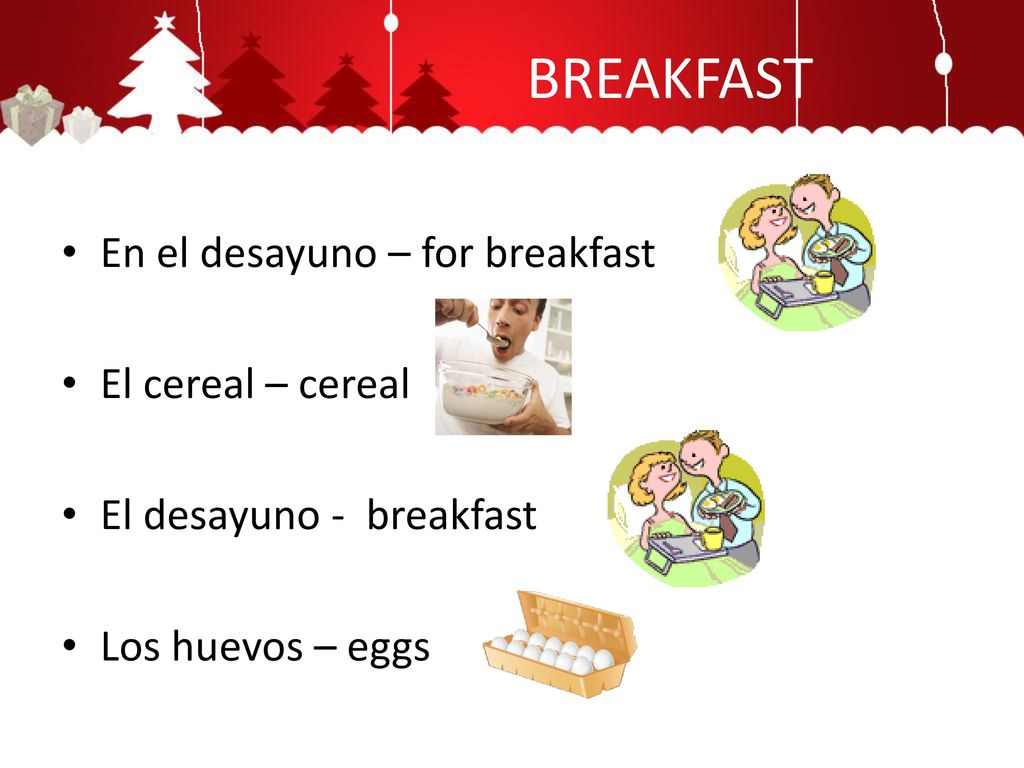 BREAKFAST

• En el desayuno – for breakfast

• El cereal – cereal

• El desayuno - breakfast

• Los huevos – eggs